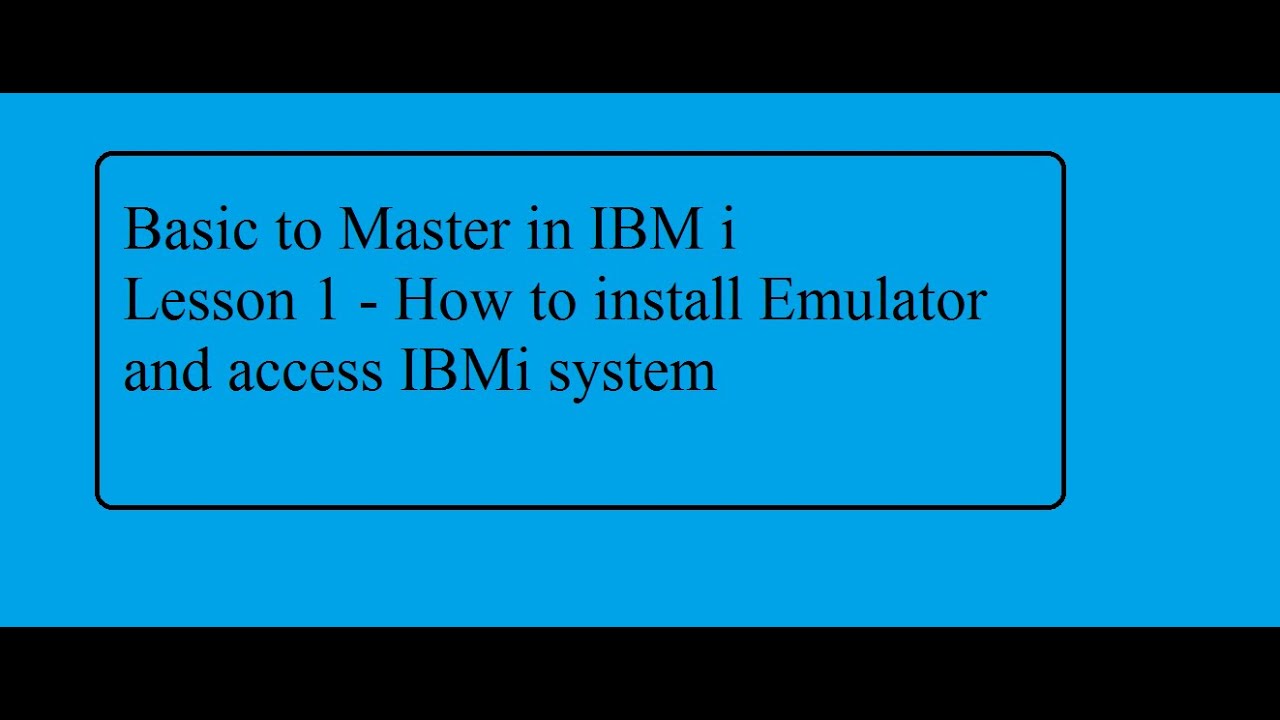 Basic to Master in IBM i
Lesson 1 - How to install Emulator and access IBMi system